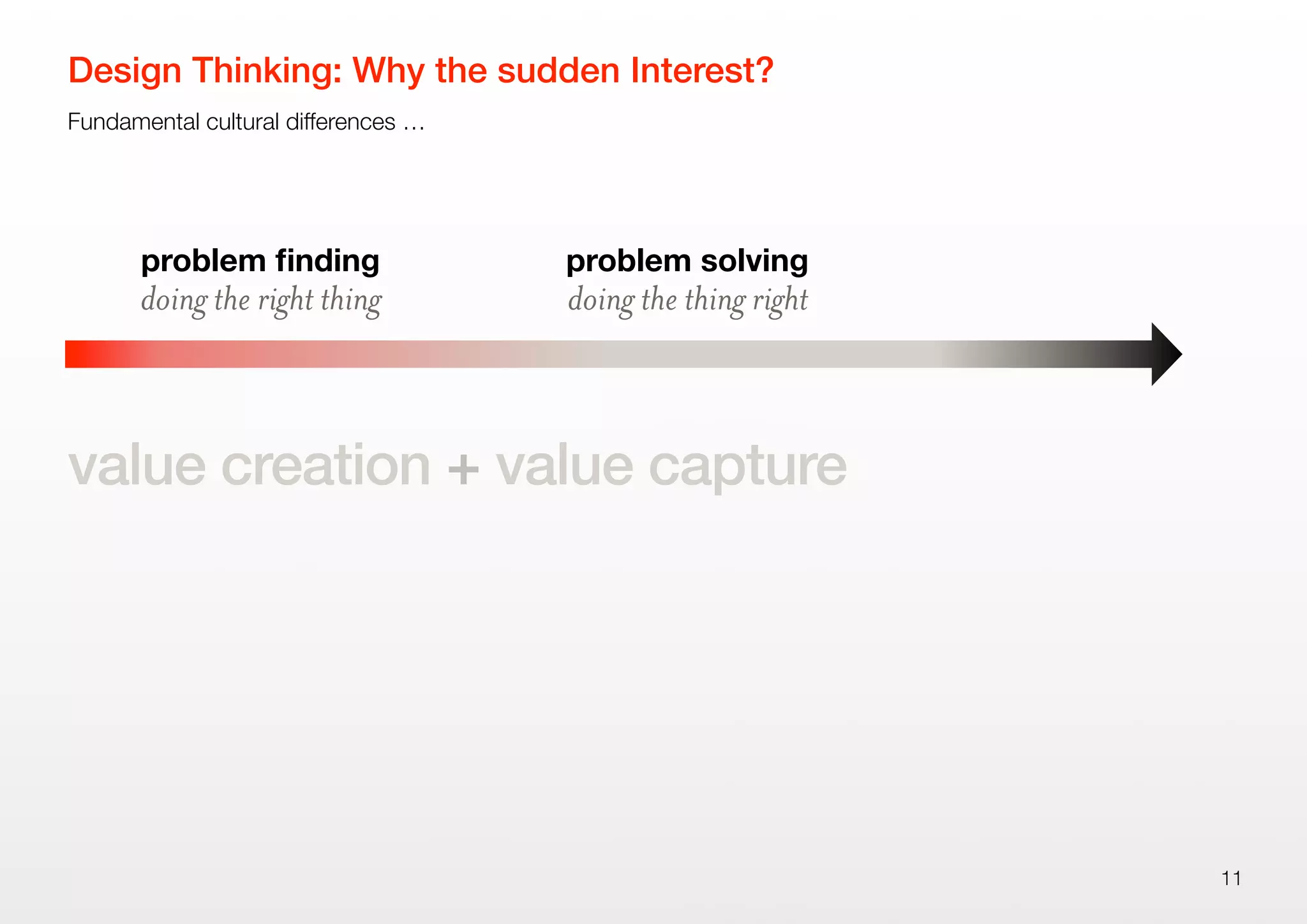 Design Thinking: Why the sudden Interest?

Fundamental cultural differences …

problem finding
doing the right thing

problem solving
doing the thing right

value creation + value capture

11